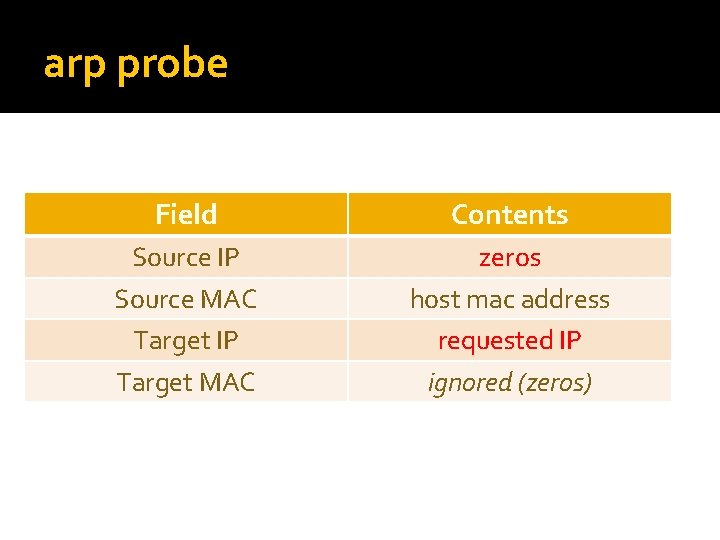 arp probe

| Field | Contents |
|---|---|
| Source IP | zeros |
| Source MAC | host mac address |
| Target IP | requested IP |
| Target MAC | ignored (zeros) |